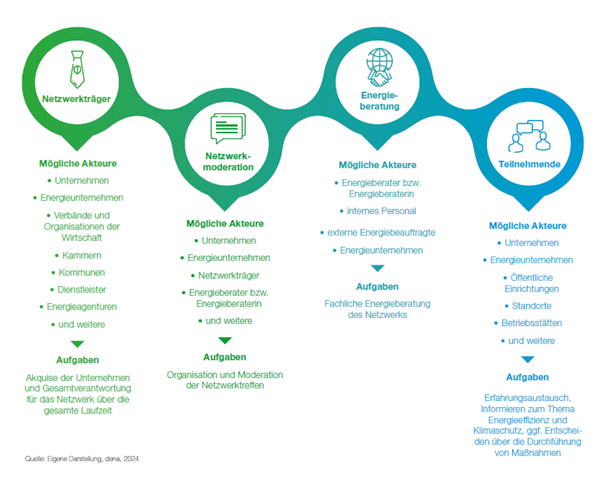 Netzwerkträger

Mögliche Akteure

• Unternehmen
• Energieunternehmen
• Verbände und Organisationen der Wirtschaft
• Kammern
• Kommunen
• Dienstleister
• Energieagenturen
• und weitere

Aufgaben

Akquise der Unternehmen und Gesamtverantwortung für das Netzwerk über die gesamte Laufzeit

Netzwerkmoderation

Mögliche Akteure

• Unternehmen
• Energieunternehmen
• Netzwerkträger
• Energieberater bzw. Energieberaterin
• und weitere

Aufgaben

Organisation und Moderation der Netzwerktreffen

Energieberatung

Mögliche Akteure

• Energieberater bzw. Energieberaterin
• internes Personal
• externe Energiebeauftragte
• Energieunternehmen

Aufgaben

Fachliche Energieberatung des Netzwerks

Teilnehmende

Mögliche Akteure

• Unternehmen
• Energieunternehmen
• Öffentliche Einrichtungen
• Standorte
• Betriebsstätten
• und weitere

Aufgaben

Erfahrungsaustausch, Informieren zum Thema Energieeffizienz und Klimaschutz, ggf. Entscheiden über die Durchführung von Maßnahmen

Quelle: Eigene Darstellung, dena, 2024